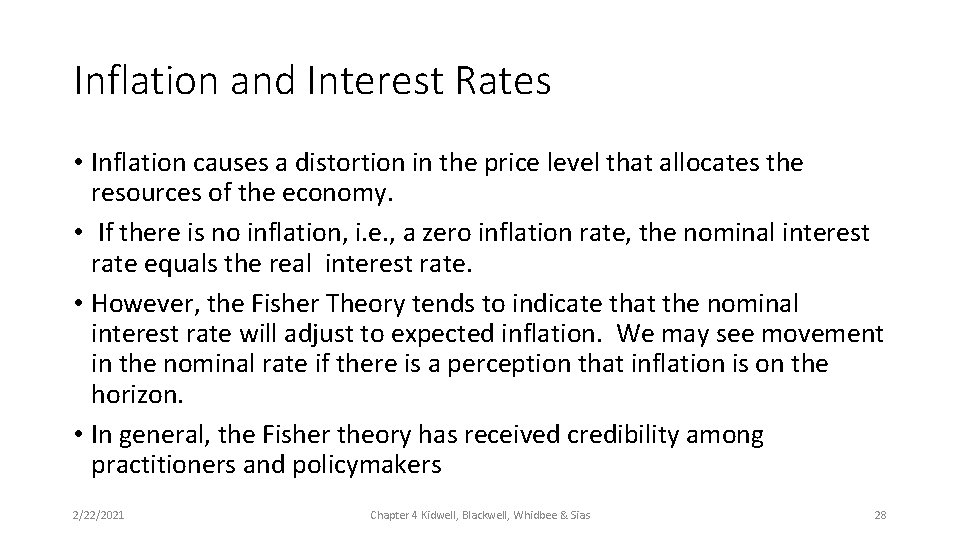 Inflation and Interest Rates

• Inflation causes a distortion in the price level that allocates the resources of the economy.
• If there is no inflation, i.e., a zero inflation rate, the nominal interest rate equals the real interest rate.
• However, the Fisher Theory tends to indicate that the nominal interest rate will adjust to expected inflation. We may see movement in the nominal rate if there is a perception that inflation is on the horizon.
• In general, the Fisher theory has received credibility among practitioners and policymakers

2/22/2021

Chapter 4 Kidwell, Blackwell, Whidbee & Sias

28